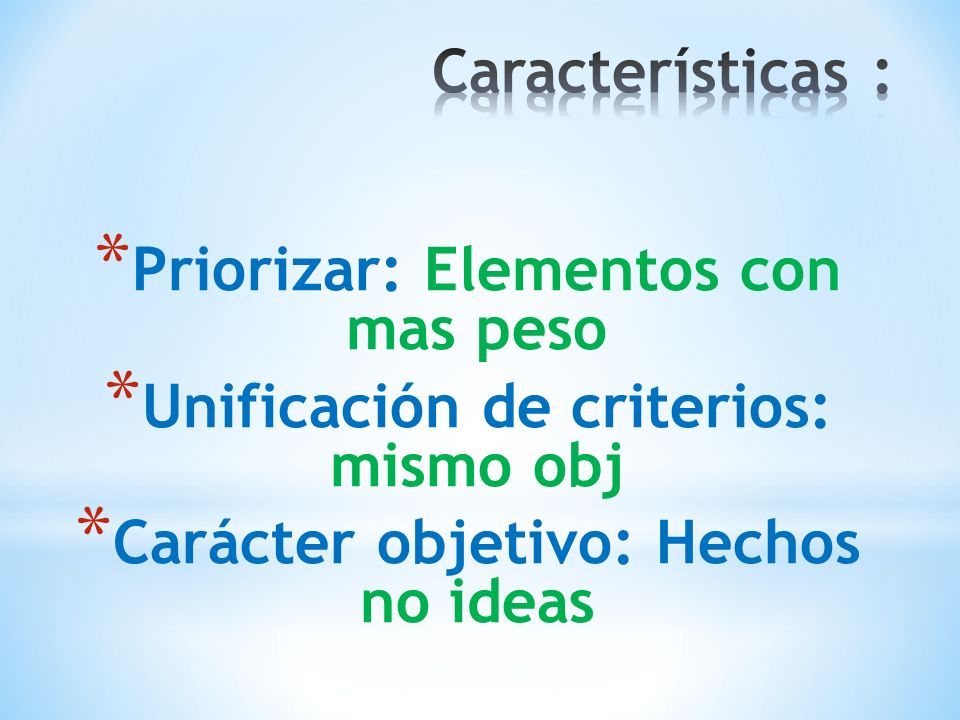 Características :

*Priorizar: Elementos con mas peso
*Unificación de criterios: mismo obj
*Carácter objetivo: Hechos no ideas